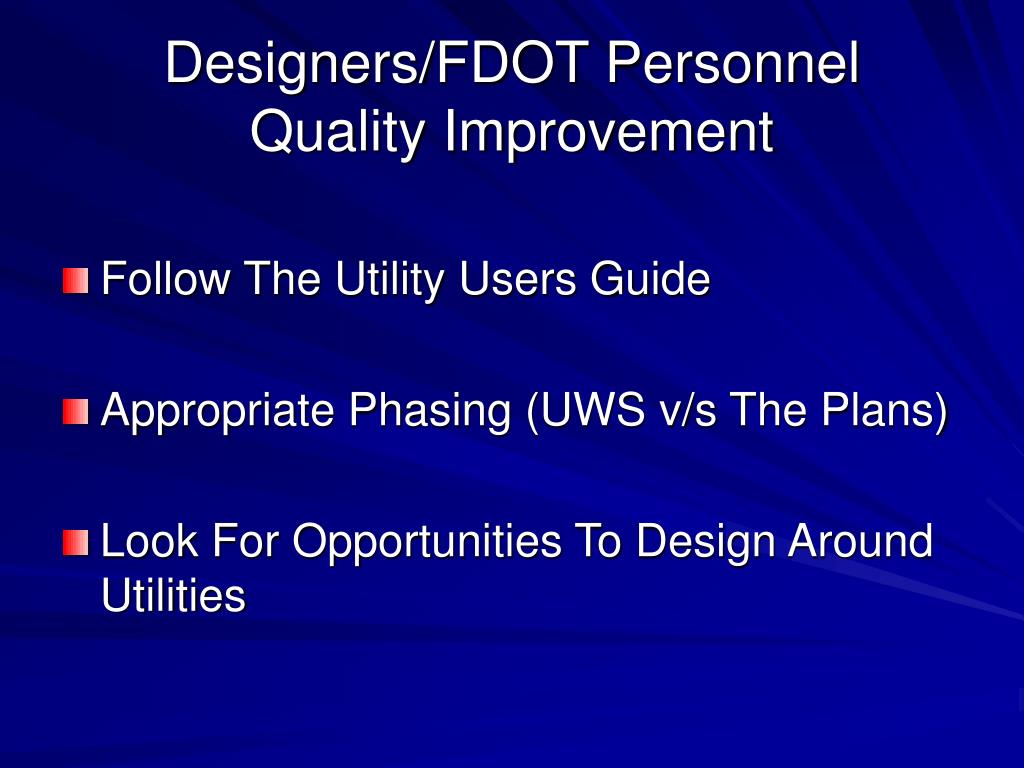 Designers/FDOT Personnel Quality Improvement

Follow The Utility Users Guide

Appropriate Phasing (UWS v/s The Plans)

Look For Opportunities To Design Around Utilities